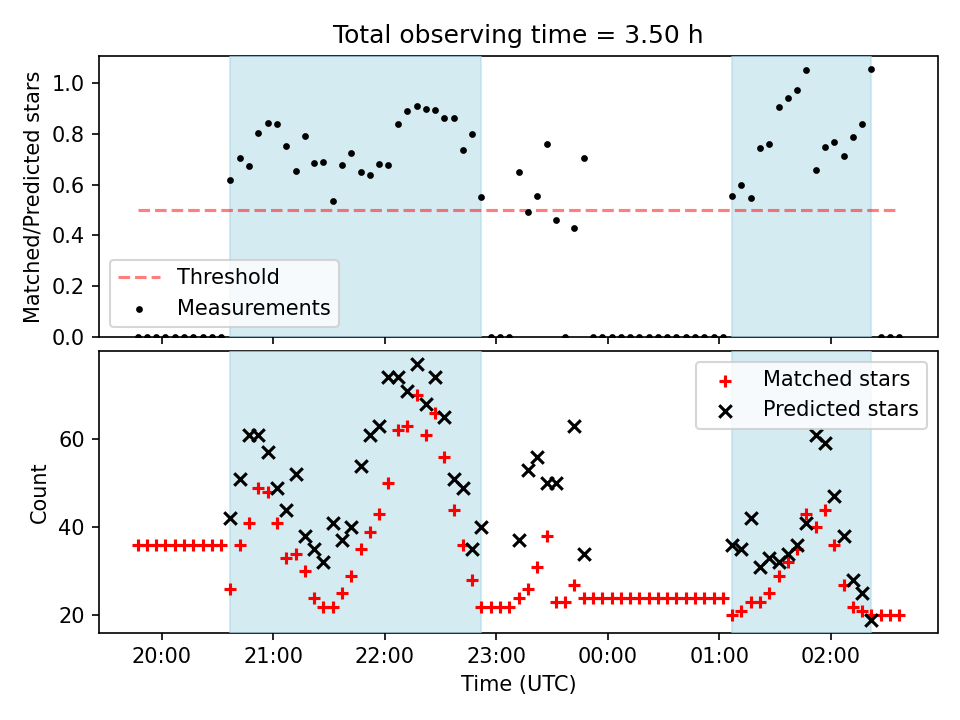 Total observing time = 3.50 h

Matched/Predicted stars

1.0
0.8
0.6
0.4
0.2
0.0

Threshold
Measurements

Count

60
40
20

Matched stars
Predicted stars

20:00
21:00
22:00
23:00
00:00
01:00
02:00

Time (UTC)